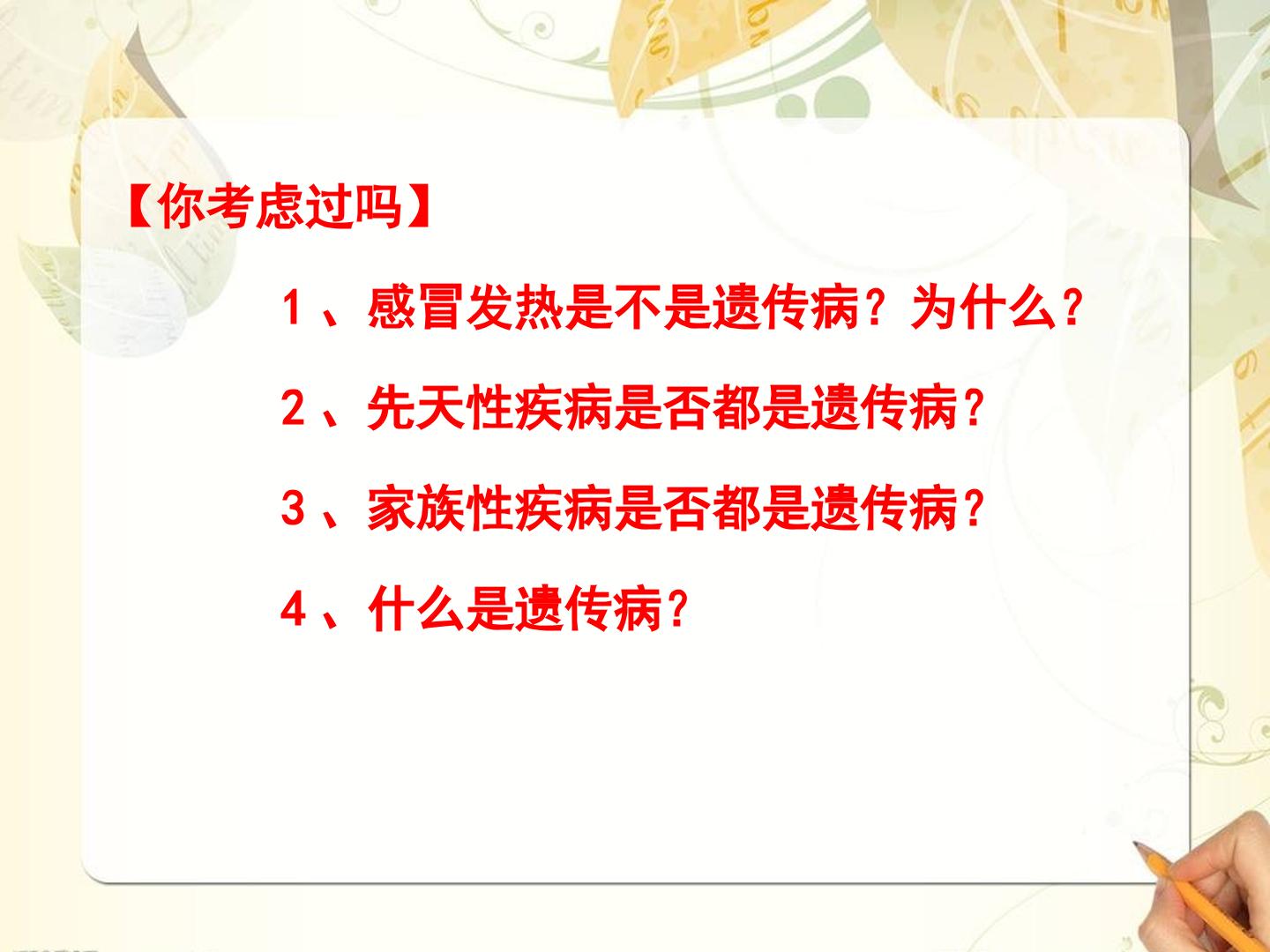 【你考虑过吗】

1、感冒发热是不是遗传病？为什么？

2、先天性疾病是否都是遗传病？

3、家族性疾病是否都是遗传病？

4、什么是遗传病？